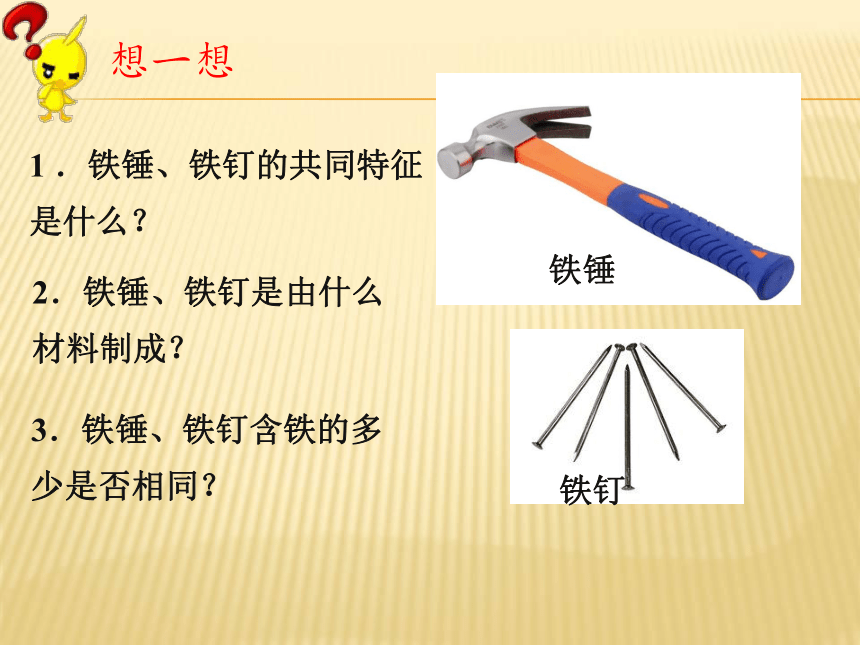 想一想

1．铁锤、铁钉的共同特征是什么？

2．铁锤、铁钉是由什么材料制成？

3．铁锤、铁钉含铁的多少是否相同？

铁锤

铁钉